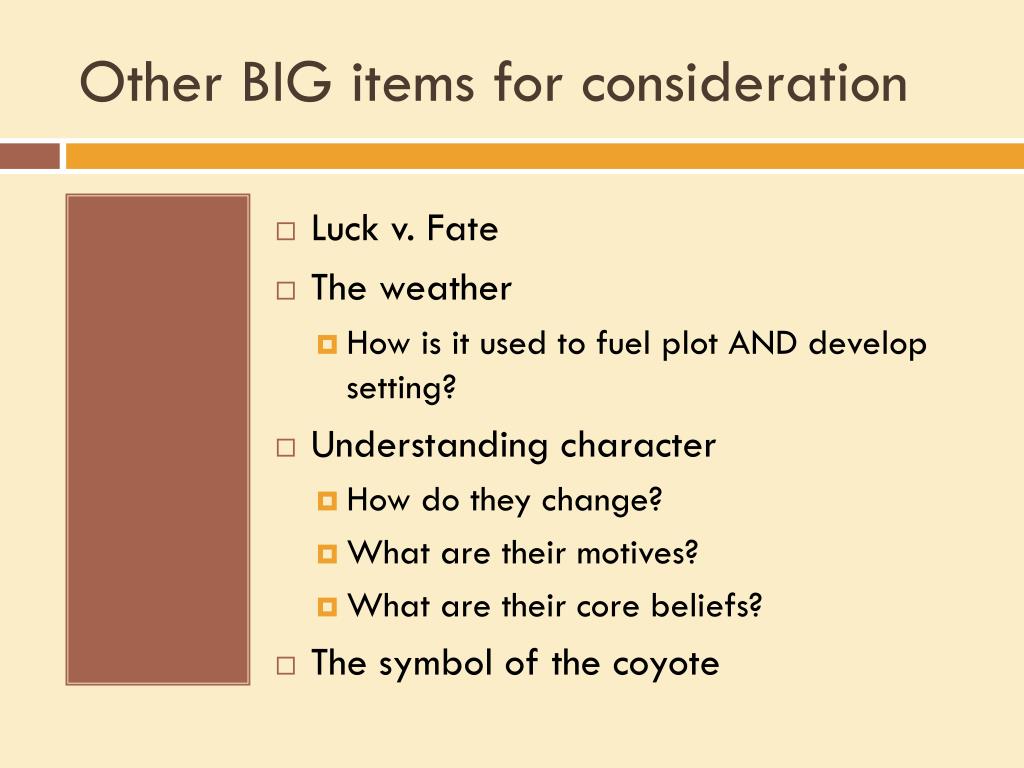 Other BIG items for consideration

Luck v. Fate

The weather

How is it used to fuel plot AND develop setting?

Understanding character

How do they change?

What are their motives?

What are their core beliefs?

The symbol of the coyote